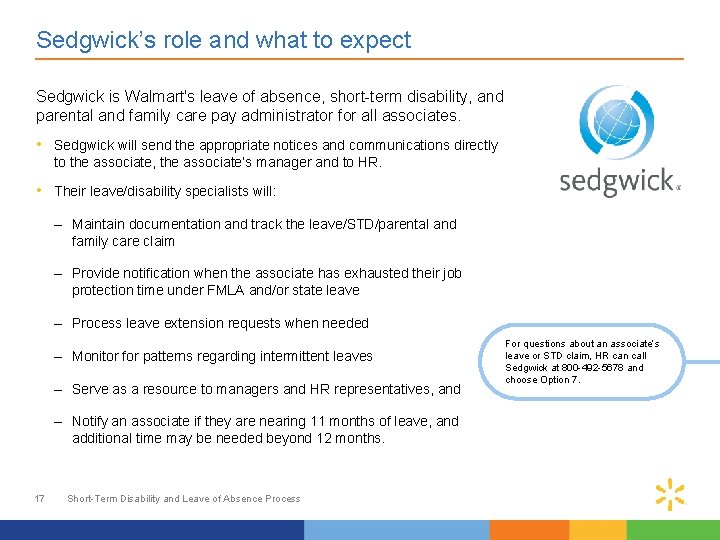 Sedgwick's role and what to expect

Sedgwick is Walmart's leave of absence, short-term disability, and parental and family care pay administrator for all associates.

• Sedgwick will send the appropriate notices and communications directly to the associate, the associate's manager and to HR.

• Their leave/disability specialists will:

– Maintain documentation and track the leave/STD/parental and family care claim

– Provide notification when the associate has exhausted their job protection time under FMLA and/or state leave

– Process leave extension requests when needed

– Monitor for patterns regarding intermittent leaves

– Serve as a resource to managers and HR representatives, and

– Notify an associate if they are nearing 11 months of leave, and additional time may be needed beyond 12 months.

sedgwick

For questions about an associate's leave or STD claim, HR can call Sedgwick at 800-492-5678 and choose Option 7.

17 Short-Term Disability and Leave of Absence Process